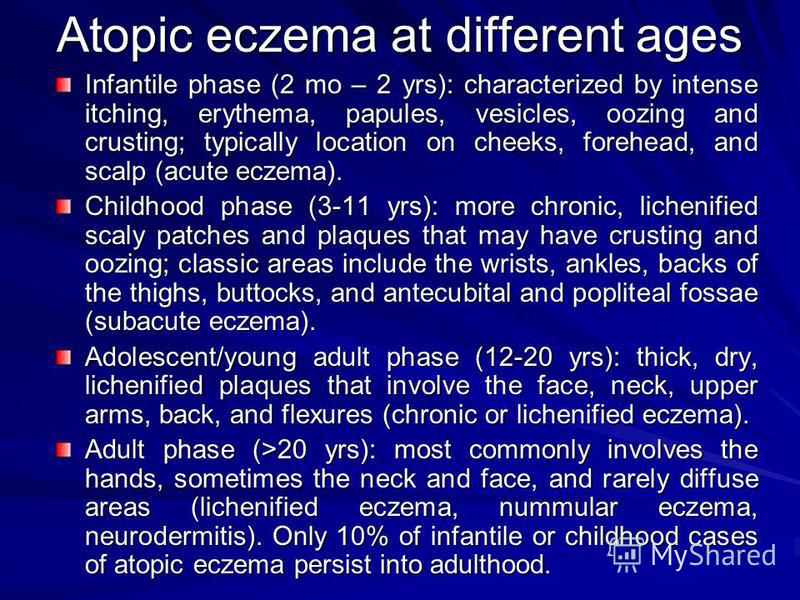 Atopic eczema at different ages

Infantile phase (2 mo – 2 yrs): characterized by intense itching, erythema, papules, vesicles, oozing and crusting; typically location on cheeks, forehead, and scalp (acute eczema).

Childhood phase (3-11 yrs): more chronic, lichenified scaly patches and plaques that may have crusting and oozing; classic areas include the wrists, ankles, backs of the thighs, buttocks, and antecubital and popliteal fossae (subacute eczema).

Adolescent/young adult phase (12-20 yrs): thick, dry, lichenified plaques that involve the face, neck, upper arms, back, and flexures (chronic or lichenified eczema).

Adult phase (>20 yrs): most commonly involves the hands, sometimes the neck and face, and rarely diffuse areas (lichenified eczema, nummular eczema, neurodermitis). Only 10% of infantile or childhood cases of atopic eczema persist into adulthood.

MyShared